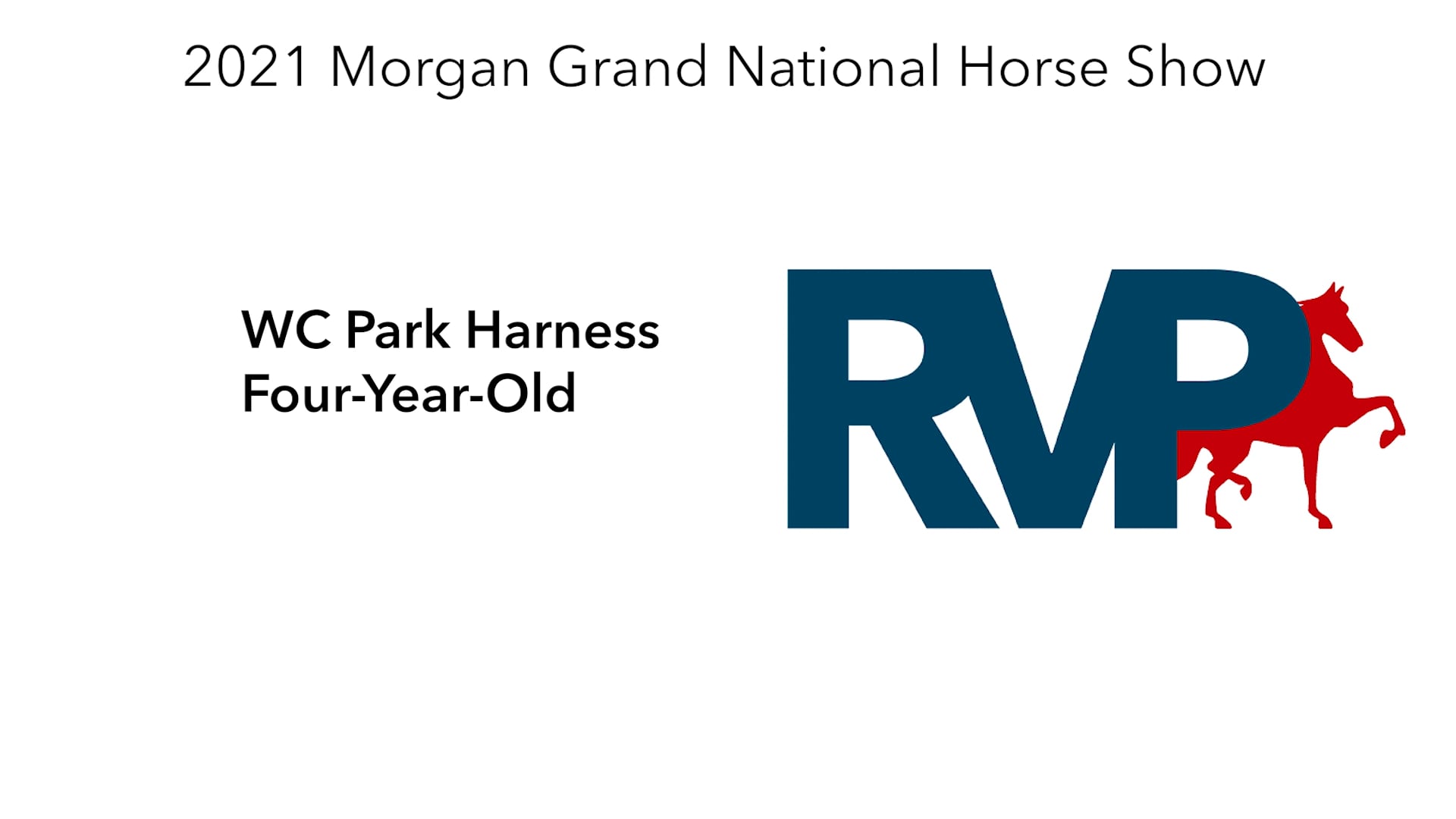 2021 Morgan Grand National Horse Show

WC Park Harness
Four-Year-Old

RVP